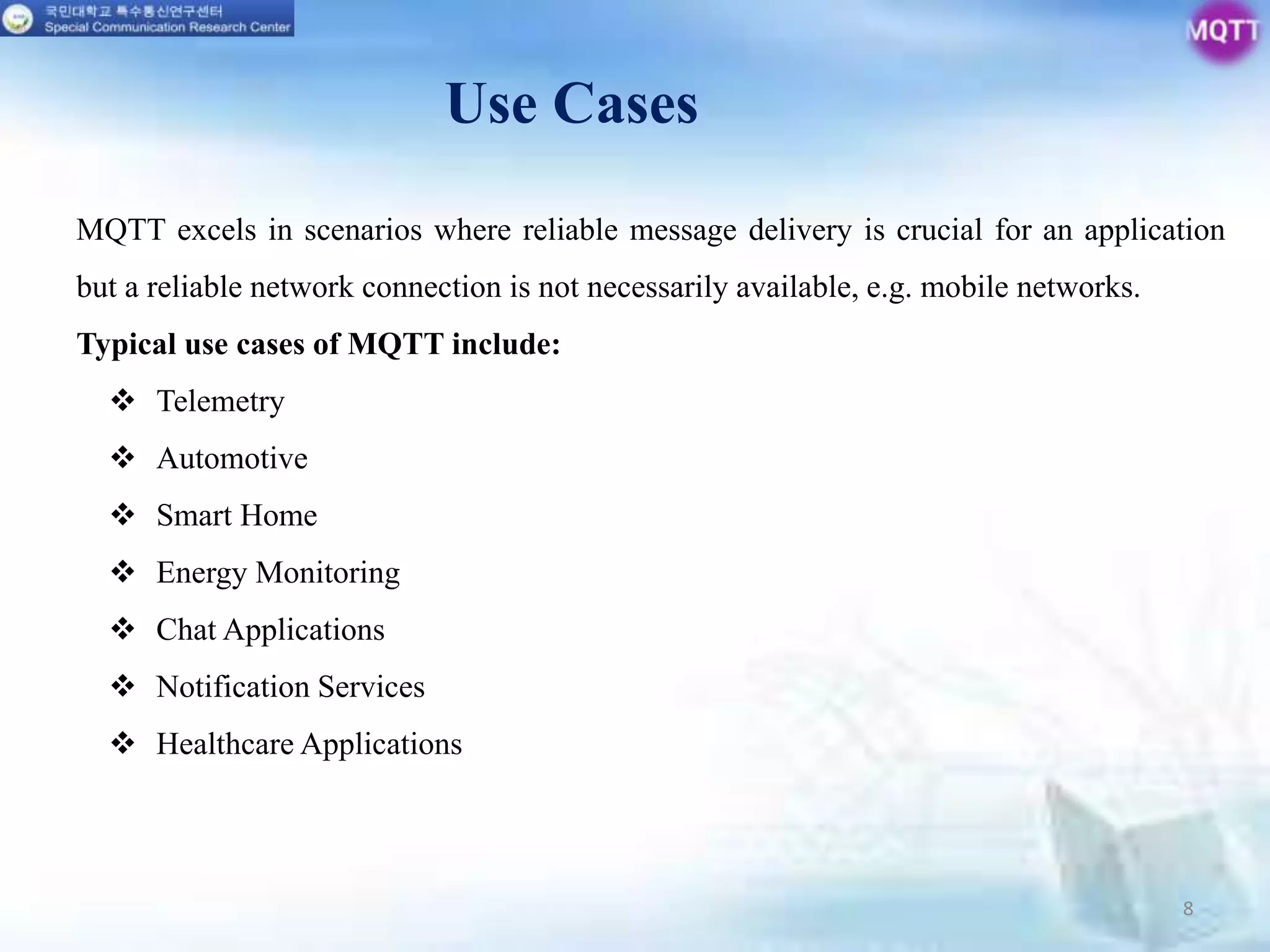 국민대학교 특수통신연구센터
Special Communication Research Center

MQTT

Use Cases

MQTT excels in scenarios where reliable message delivery is crucial for an application but a reliable network connection is not necessarily available, e.g. mobile networks.

Typical use cases of MQTT include:

❖ Telemetry
❖ Automotive
❖ Smart Home
❖ Energy Monitoring
❖ Chat Applications
❖ Notification Services
❖ Healthcare Applications

8